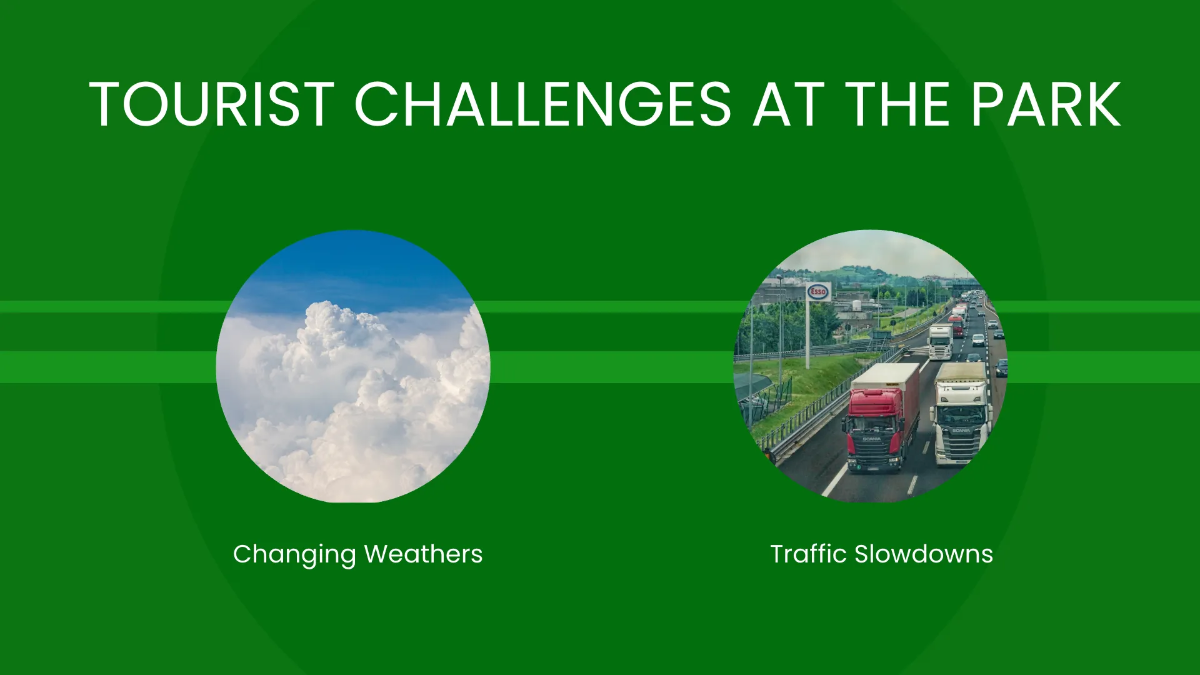 TOURIST CHALLENGES AT THE PARK

Esso

Changing Weathers

Traffic Slowdowns